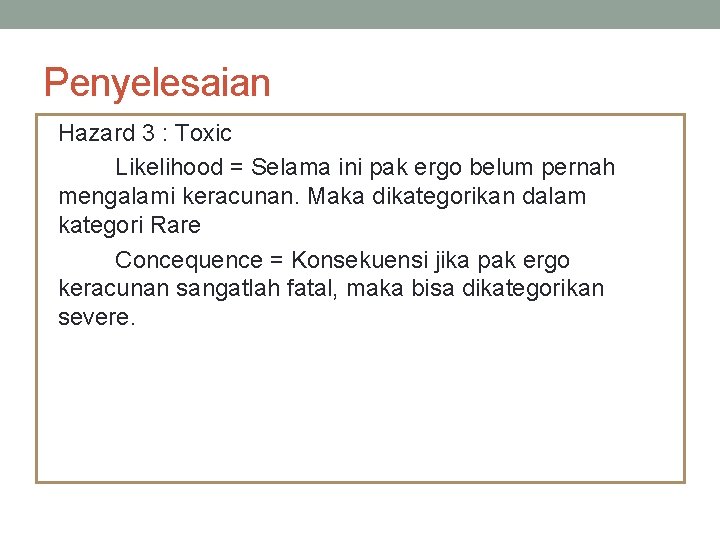 Penyelesaian

Hazard 3 : Toxic

Likelihood = Selama ini pak ergo belum pernah mengalami keracunan. Maka dikategorikan dalam kategori Rare

Concequence = Konsekuensi jika pak ergo keracunan sangatlah fatal, maka bisa dikategorikan severe.